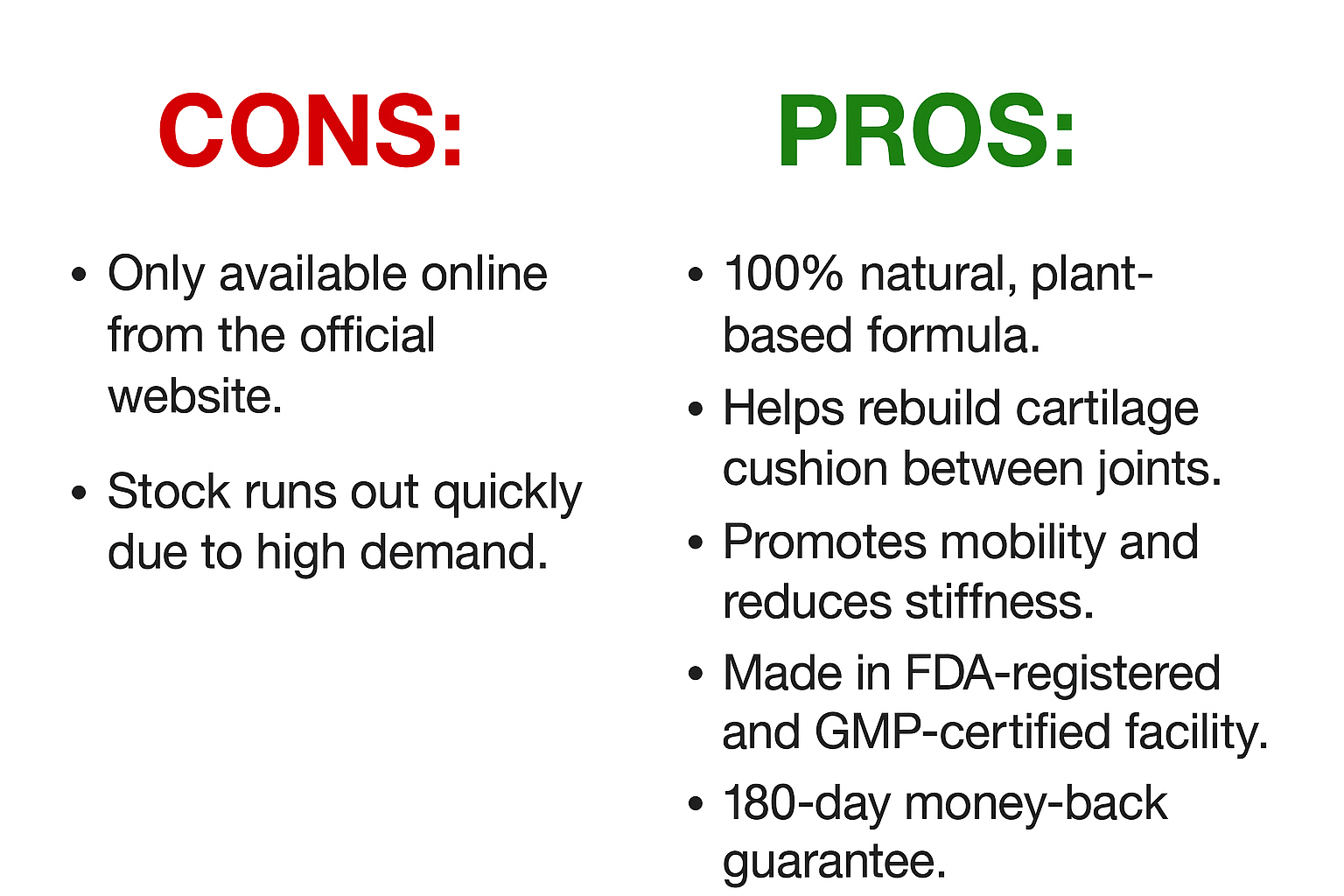 CONS:

• Only available online from the official website.

• Stock runs out quickly due to high demand.

PROS:

• 100% natural, plant-based formula.

• Helps rebuild cartilage cushion between joints.

• Promotes mobility and reduces stiffness.

• Made in FDA-registered and GMP-certified facility.

• 180-day money-back guarantee.